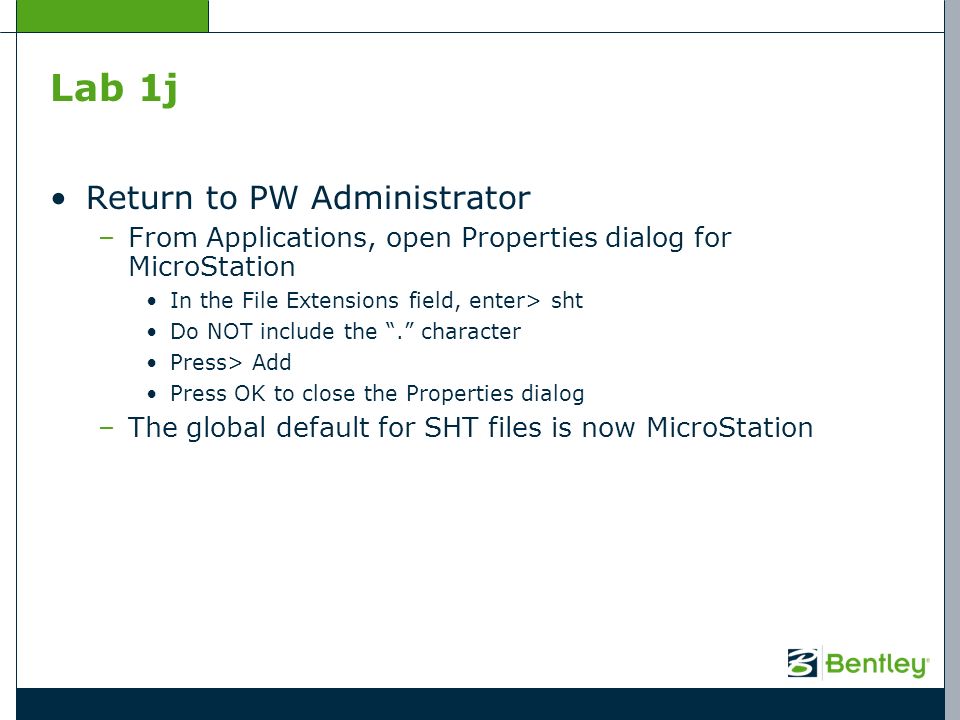 Lab 1j

• Return to PW Administrator
  – From Applications, open Properties dialog for MicroStation
    • In the File Extensions field, enter> sht
    • Do NOT include the “.” character
    • Press> Add
    • Press OK to close the Properties dialog
  – The global default for SHT files is now MicroStation

Bentley